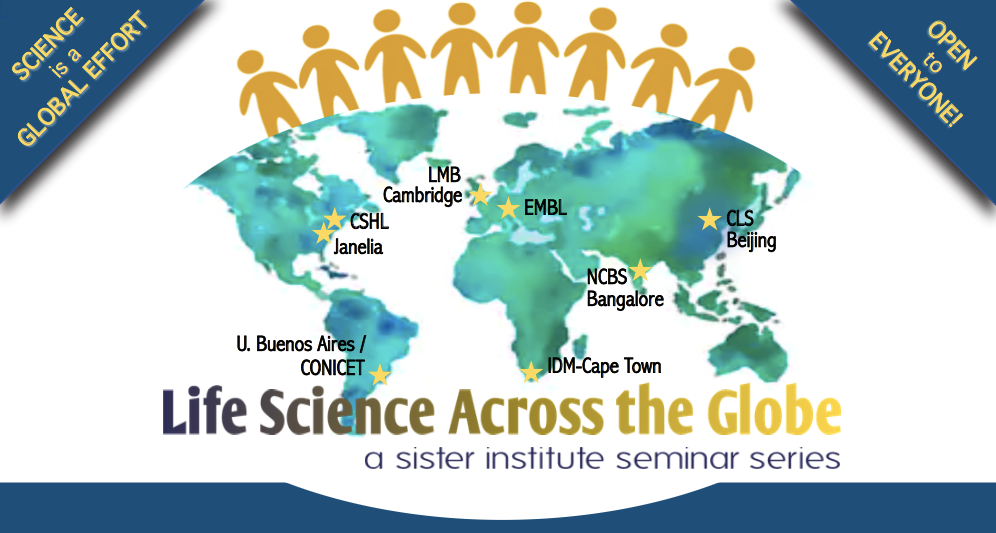 SCIENCE is a GLOBAL EFFORT

OPEN to EVERYONE!

LMB Cambridge

EMBL

CSHL

Janelia

CLS Beijing

NCBS Bangalore

U. Buenos Aires / CONICET

IDM-Cape Town

Life Science Across the Globe

a sister institute seminar series